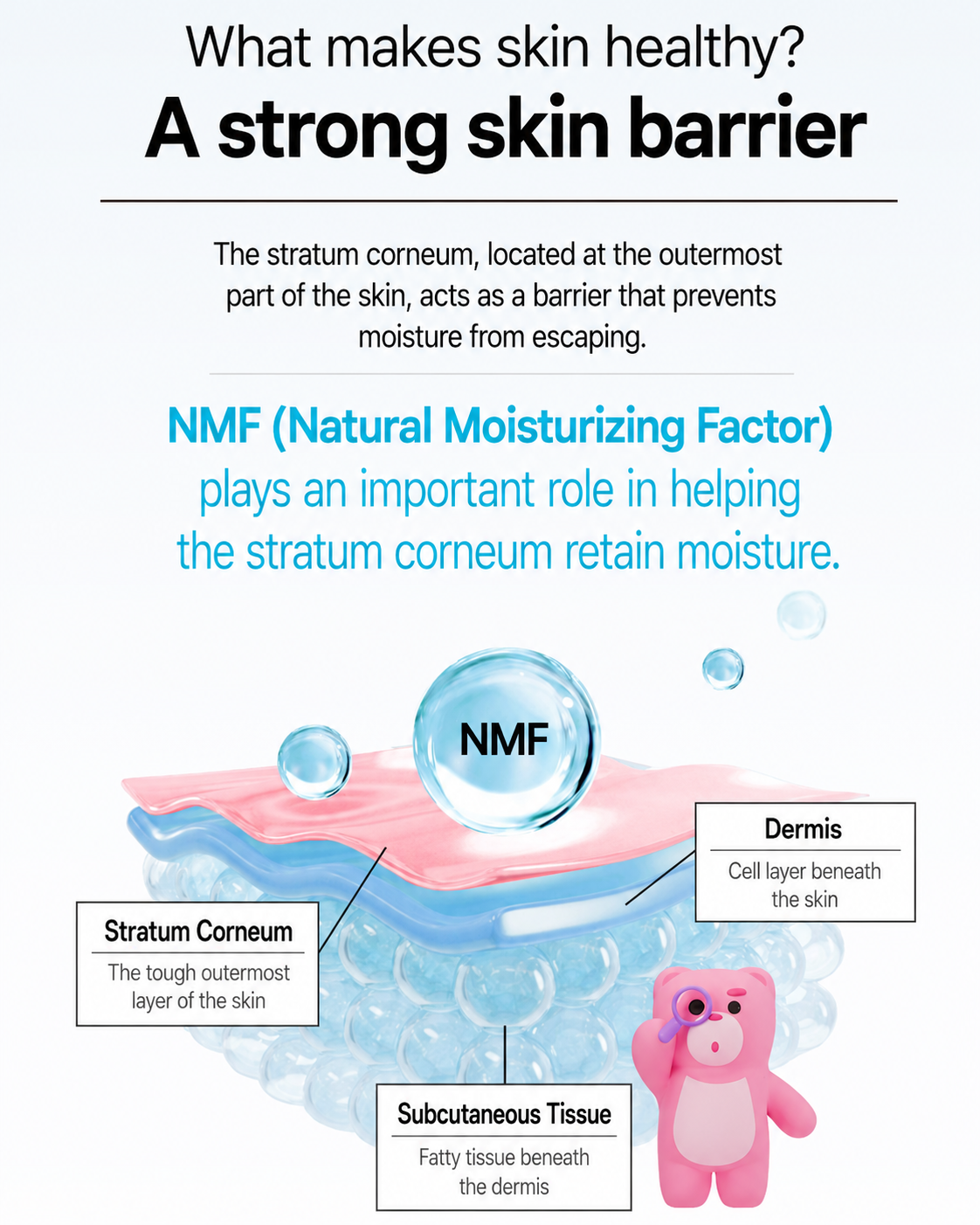 What makes skin healthy?
A strong skin barrier

The stratum corneum, located at the outermost part of the skin, acts as a barrier that prevents moisture from escaping.

NMF (Natural Moisturizing Factor) plays an important role in helping the stratum corneum retain moisture.

NMF

Dermis
Cell layer beneath the skin

Stratum Corneum
The tough outermost layer of the skin

Subcutaneous Tissue
Fatty tissue beneath the dermis